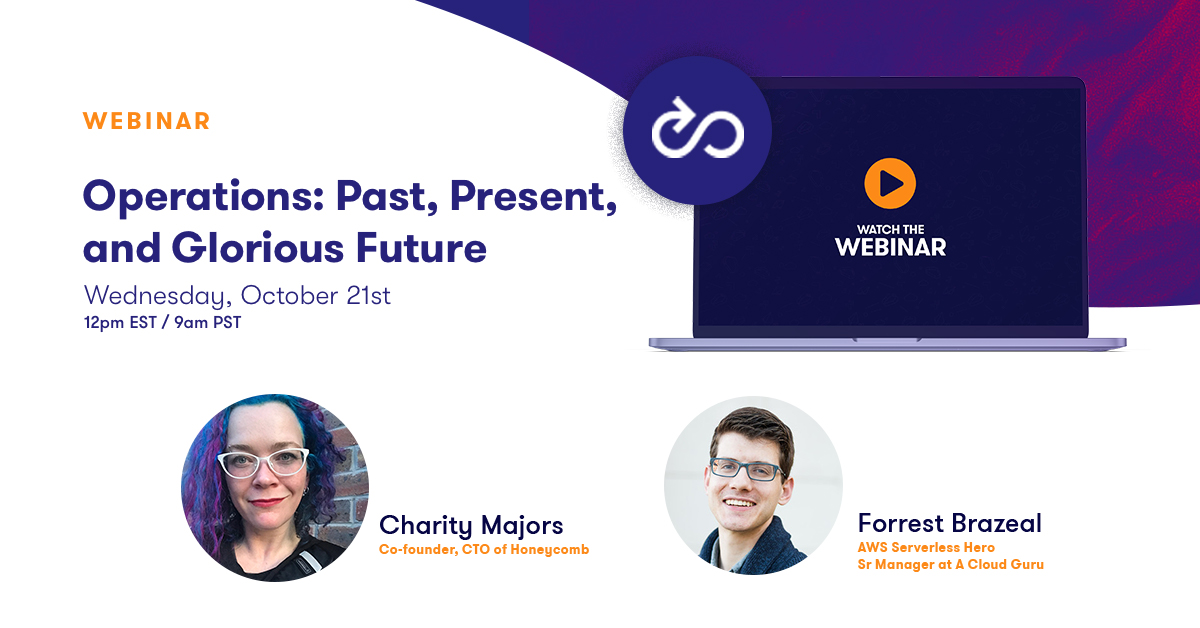 WEBINAR

Operations: Past, Present, and Glorious Future

Wednesday, October 21st
12pm EST / 9am PST

WATCH THE WEBINAR

Charity Majors
Co-founder, CTO of Honeycomb

Forrest Brazeal
AWS Serverless Hero
Sr Manager at A Cloud Guru